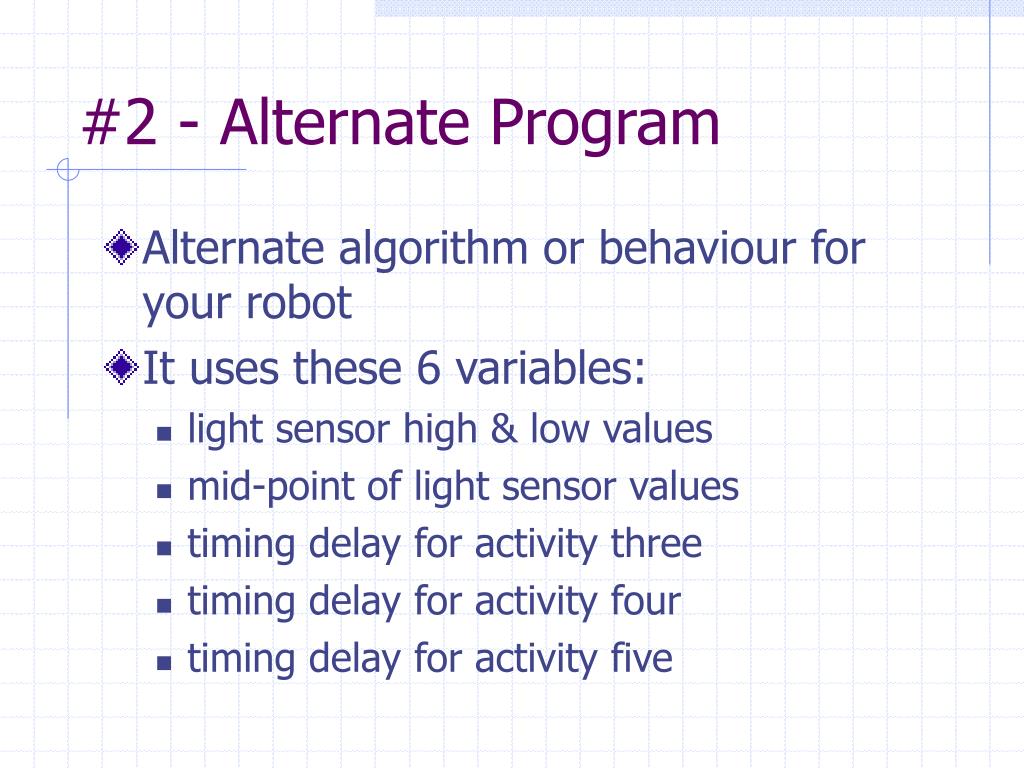 #2 - Alternate Program

Alternate algorithm or behaviour for your robot

It uses these 6 variables:

- light sensor high & low values
- mid-point of light sensor values
- timing delay for activity three
- timing delay for activity four
- timing delay for activity five